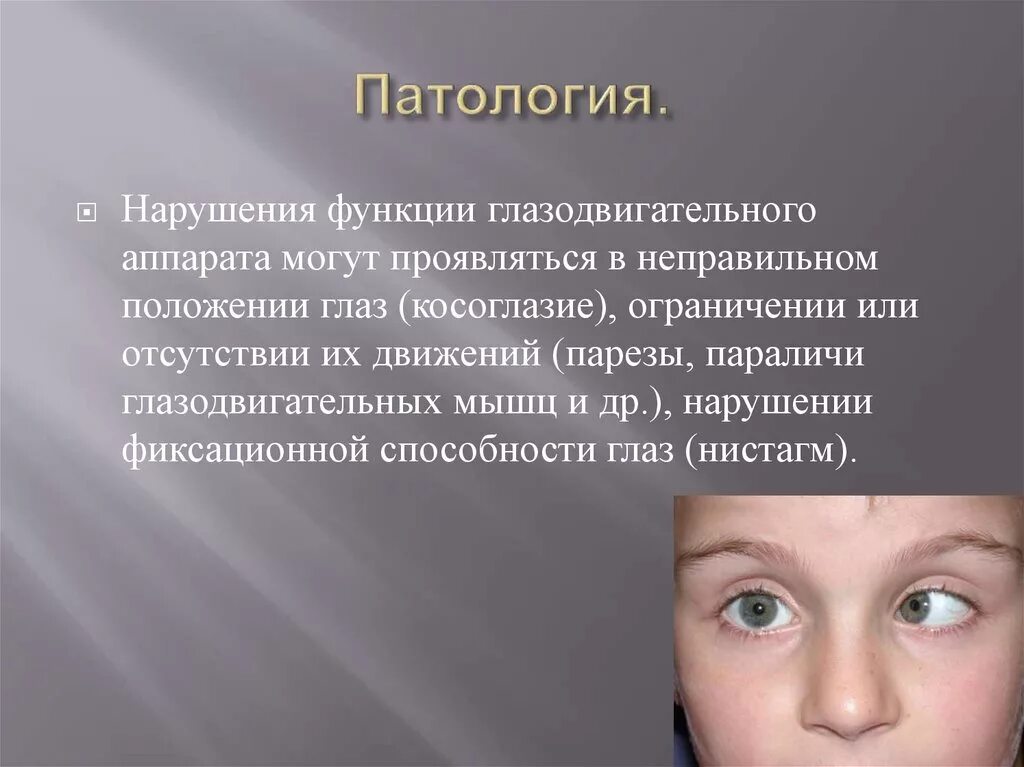 Патология.

Нарушения функции глазодвигательного аппарата могут проявляться в неправильном положении глаз (косоглазие), ограничении или отсутствии их движений (парезы, параличи глазодвигательных мышц и др.), нарушении фиксационной способности глаз (нистагм).